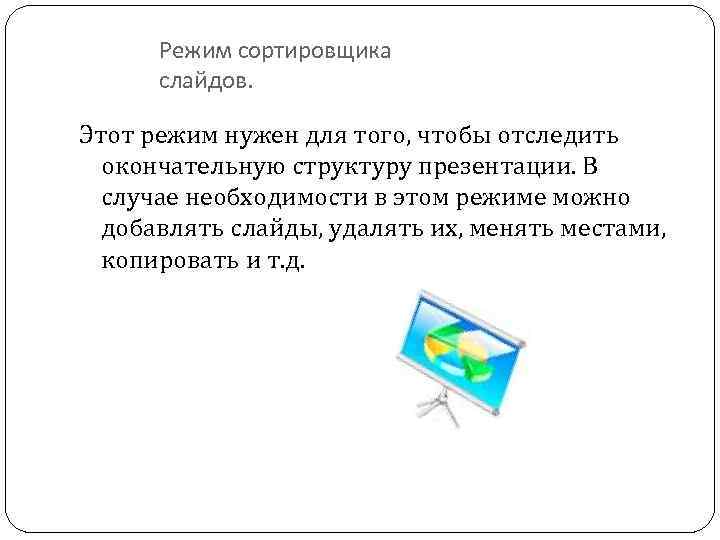 Режим сортировщика слайдов.

Этот режим нужен для того, чтобы отследить окончательную структуру презентации. В случае необходимости в этом режиме можно добавлять слайды, удалять их, менять местами, копировать и т.д.